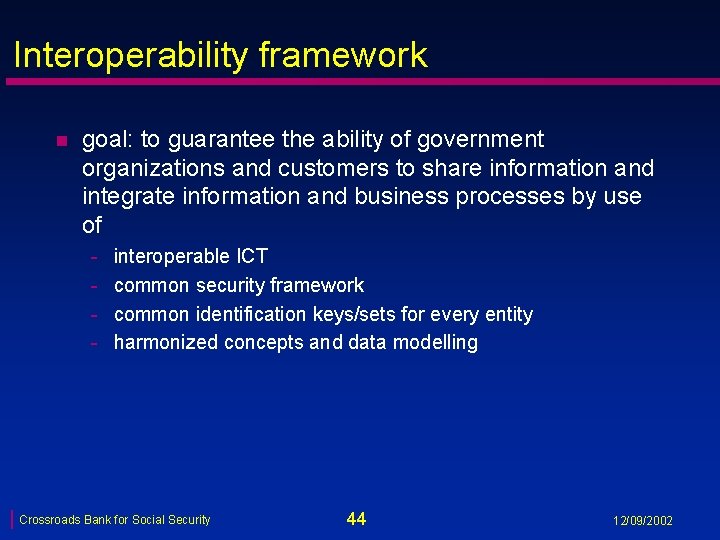 Interoperability framework

goal: to guarantee the ability of government organizations and customers to share information and integrate information and business processes by use of

- interoperable ICT
- common security framework
- common identification keys/sets for every entity
- harmonized concepts and data modelling

Crossroads Bank for Social Security 44 12/09/2002